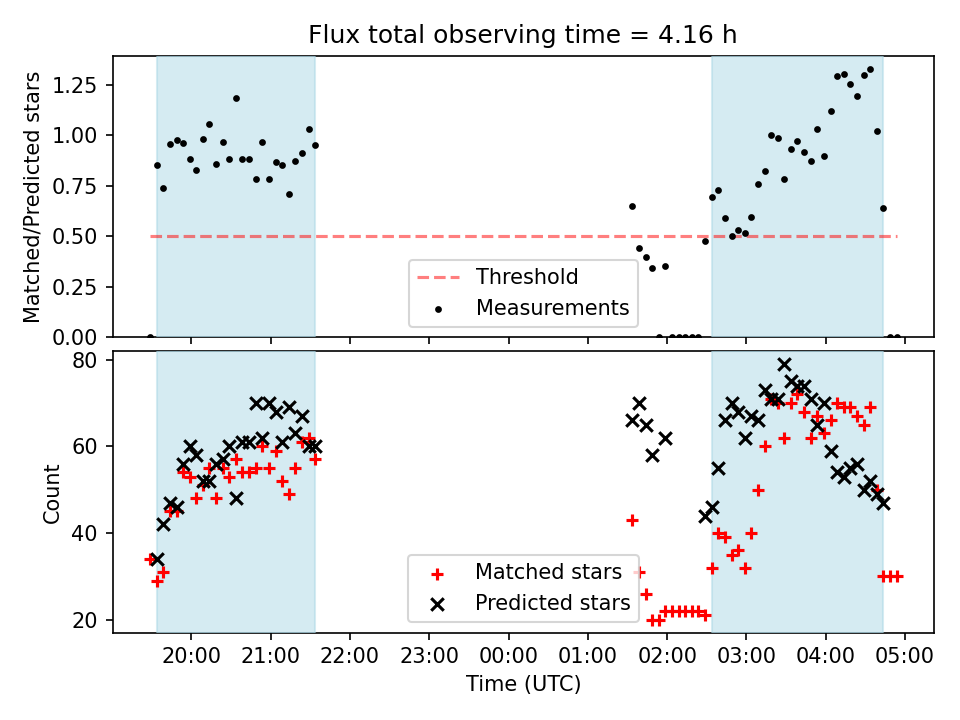 Flux total observing time = 4.16 h

Matched/Predicted stars

1.25
1.00
0.75
0.50
0.25
0.00

Threshold
Measurements

Count

80
60
40
20

Matched stars
Predicted stars

20:00 21:00 22:00 23:00 00:00 01:00 02:00 03:00 04:00 05:00

Time (UTC)